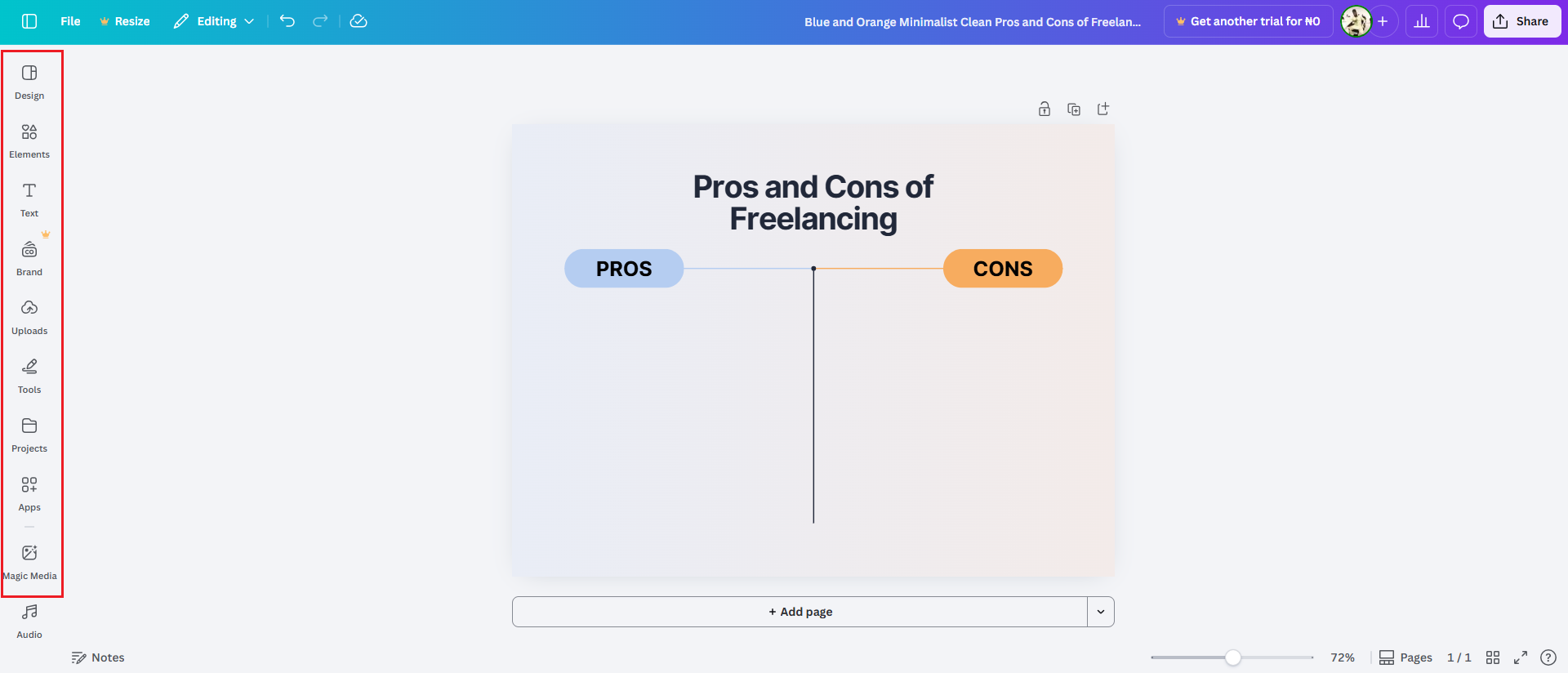 File Resize Editing

Blue and Orange Minimalist Clean Pros and Cons of Freelan...

Get another trial for ₦0

Share

Design

Elements

Text

Brand

Uploads

Tools

Projects

Apps

Magic Media

Audio

Pros and Cons of Freelancing

PROS

CONS

+ Add page

Notes

72%

Pages 1 / 1